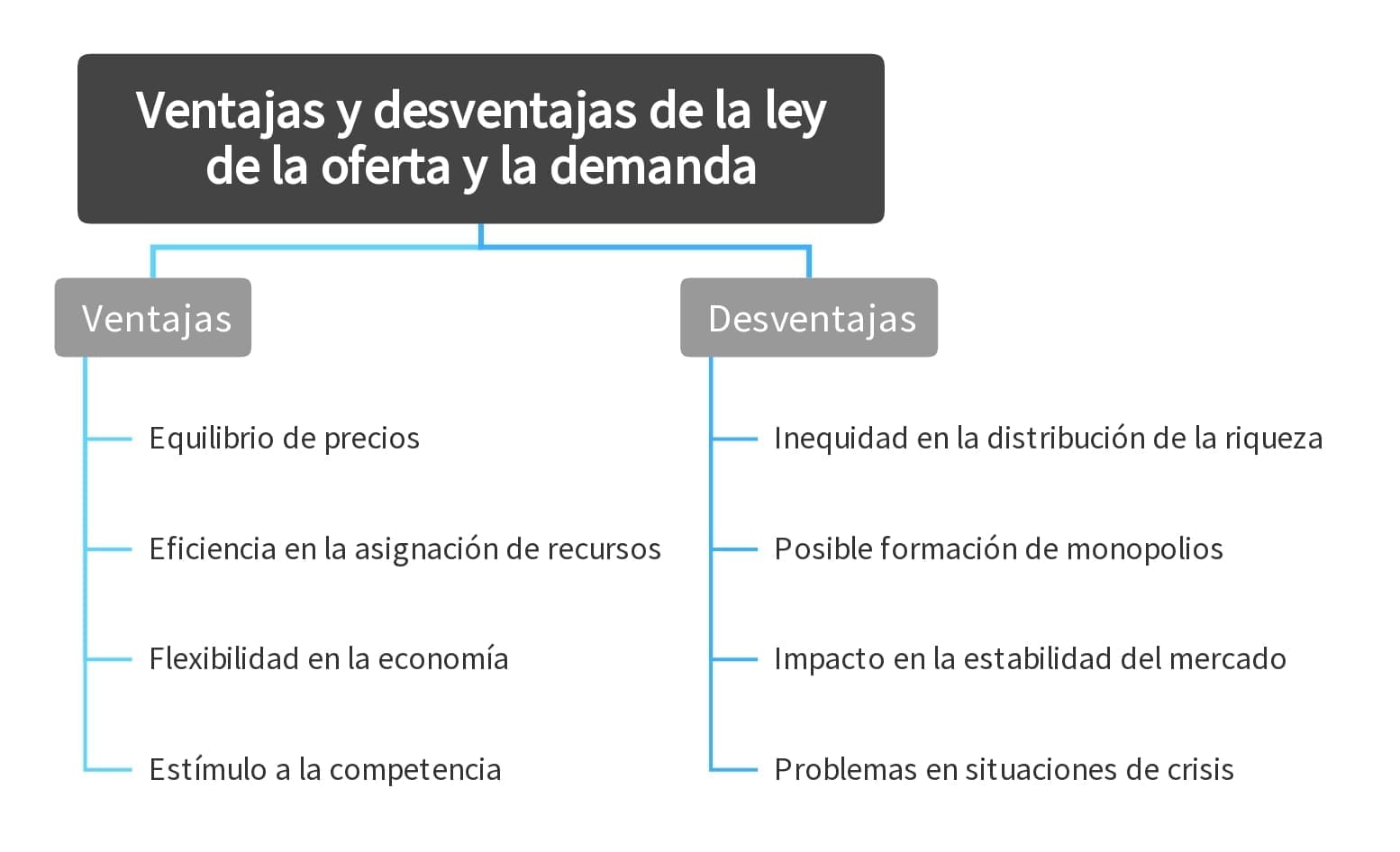 Ventajas y desventajas de la ley de la oferta y la demanda

Ventajas

Equilibrio de precios

Eficiencia en la asignación de recursos

Flexibilidad en la economía

Estímulo a la competencia

Desventajas

Inequidad en la distribución de la riqueza

Posible formación de monopolios

Impacto en la estabilidad del mercado

Problemas en situaciones de crisis